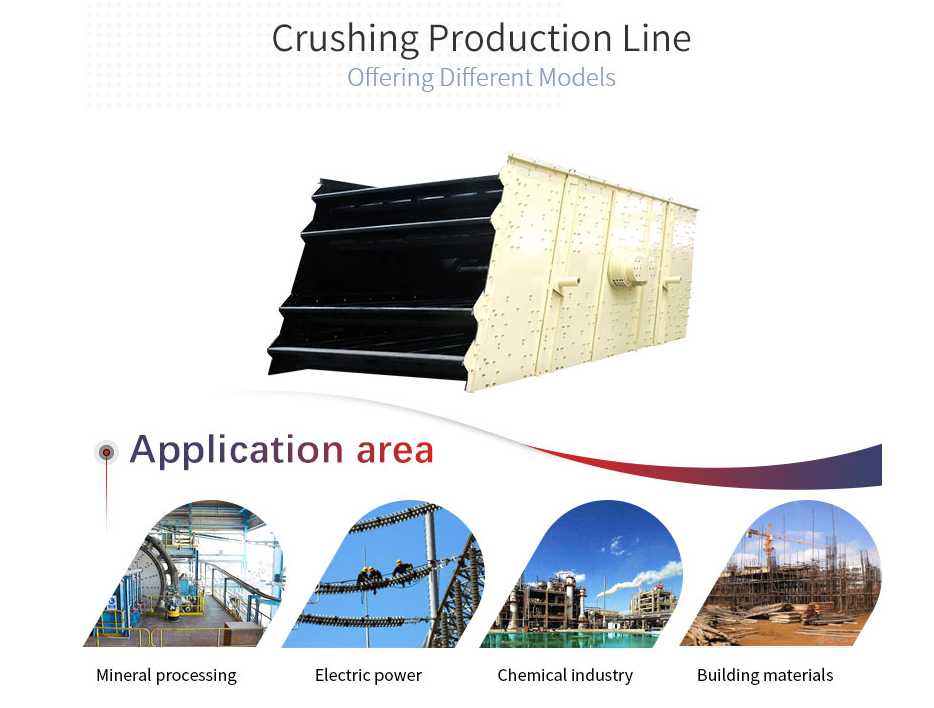 Crushing Production Line
Offering Different Models

Application area

Mineral processing

Electric power

Chemical industry

Building materials